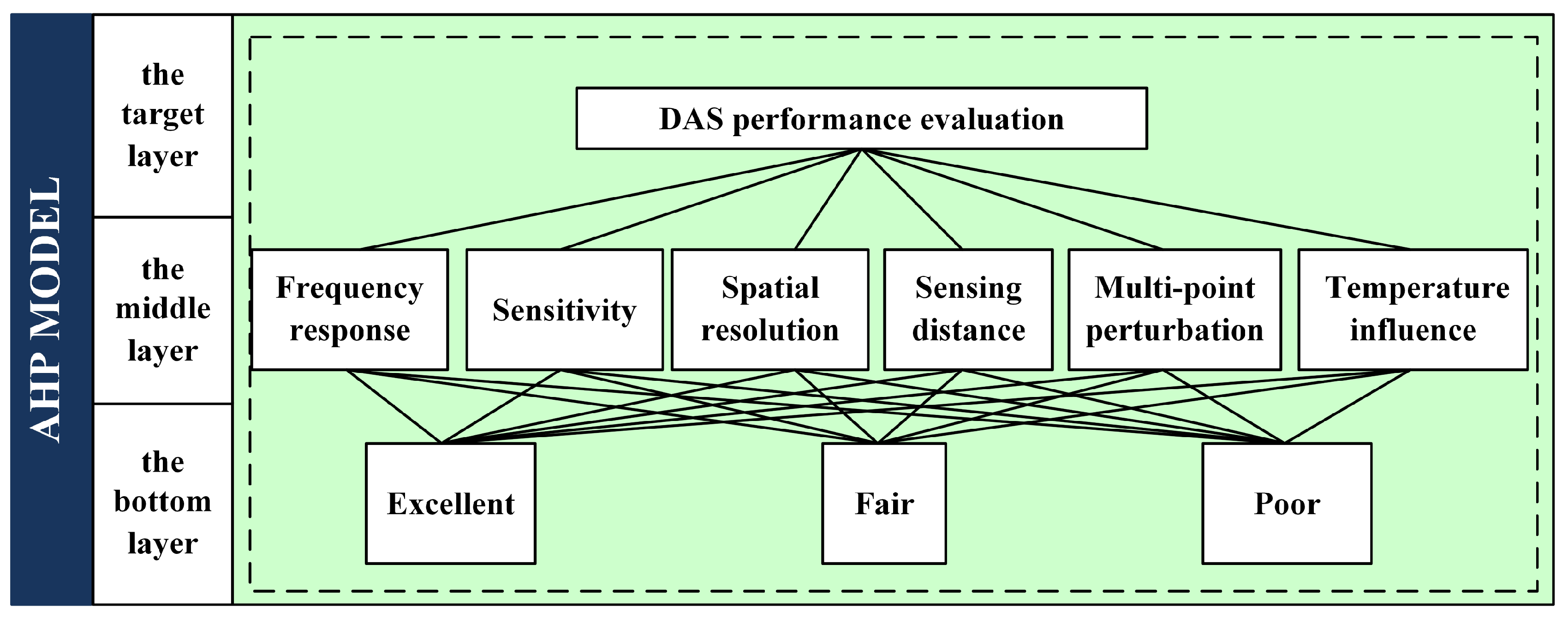 AHP MODEL

the target layer

the middle layer

the bottom layer

DAS performance evaluation

Frequency response

Sensitivity

Spatial resolution

Sensing distance

Multi-point perturbation

Temperature influence

Excellent

Fair

Poor